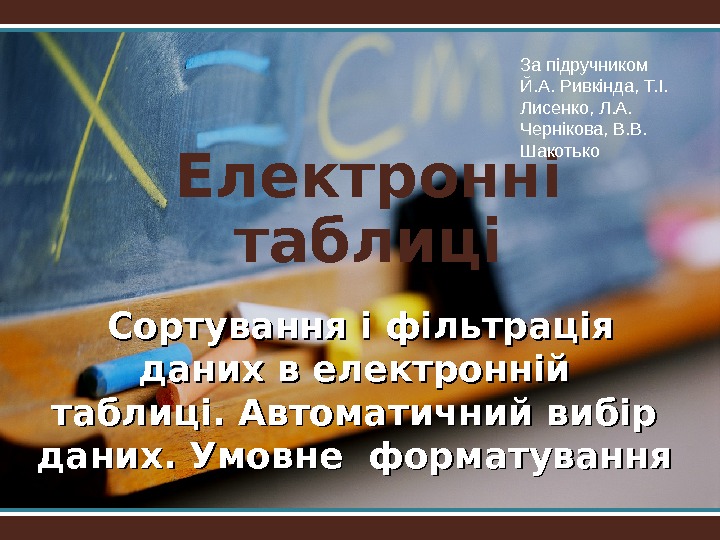 За підручником Й.А. Ривкінда, Т.І. Лисенко, Л.А. Чернікова, В.В. Шакотько

Електронні таблиці

Сортування і фільтрація даних в електронній таблиці. Автоматичний вибір даних. Умовне форматування